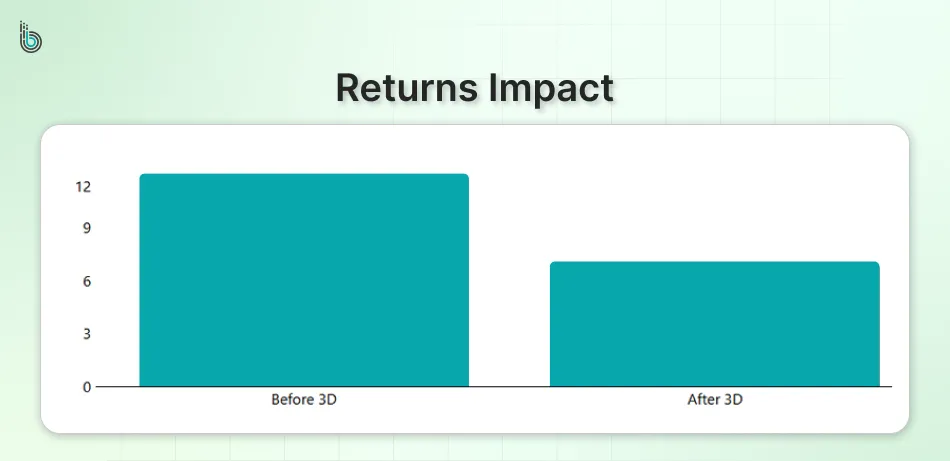 Returns Impact

12
9
6
3
0

Before 3D
After 3D